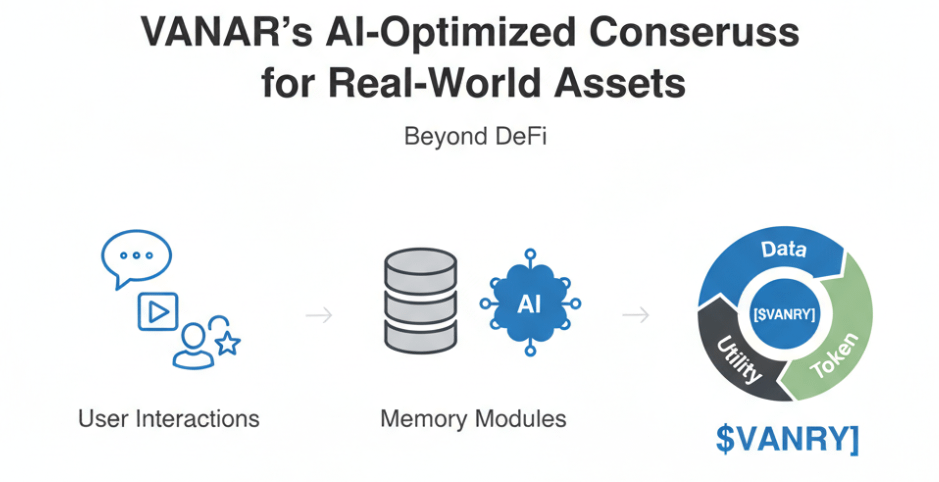 VANAR's AI-Optimized Conseruss for Real-World Assets

Beyond DeFi

User Interactions

AI

Memory Modules

Data

[$VANRY]

Utility

Token

$VANRY]